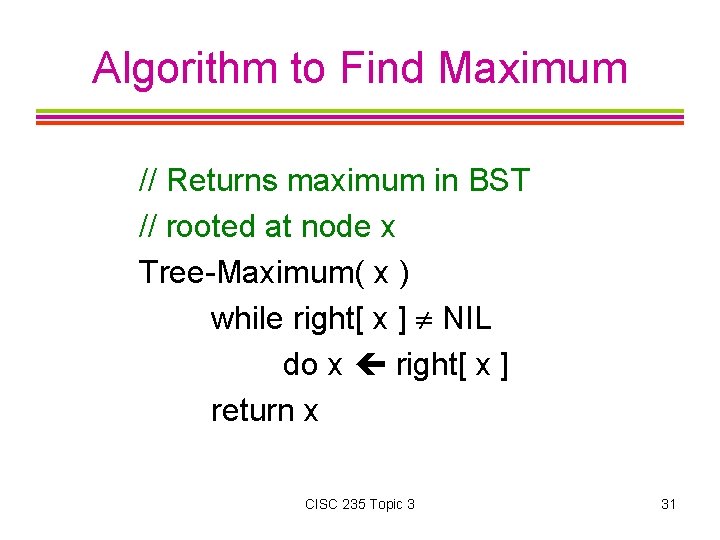 Algorithm to Find Maximum

// Returns maximum in BST
// rooted at node x
Tree-Maximum( x )
while right[ x ] $\neq$ NIL
do x $\leftarrow$ right[ x ]
return x

CISC 235 Topic 3

31